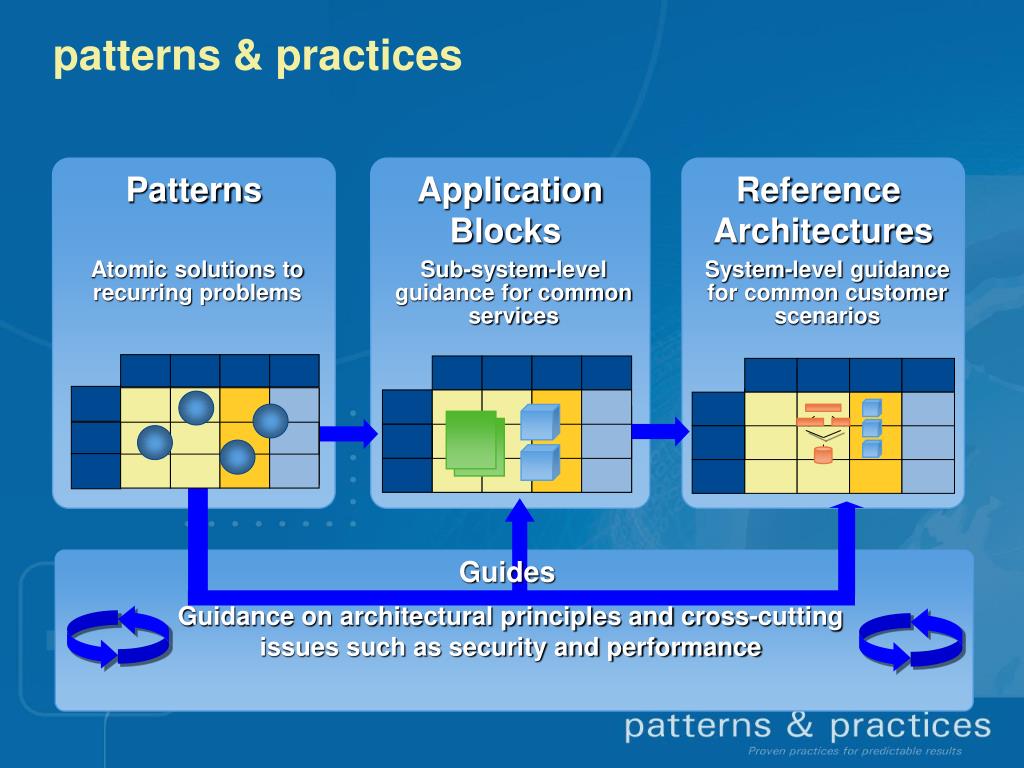 patterns & practices

Patterns

Atomic solutions to recurring problems

Application Blocks

Sub-system-level guidance for common services

Reference Architectures

System-level guidance for common customer scenarios

Guides

Guidance on architectural principles and cross-cutting issues such as security and performance

patterns & practices

Proven practices for predictable results